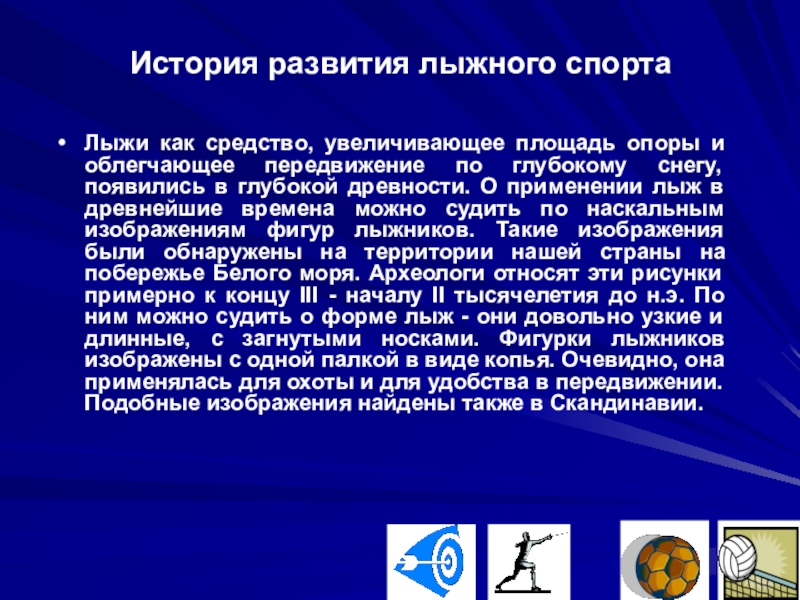 История развития лыжного спорта

• Лыжи как средство, увеличивающее площадь опоры и облегчающее передвижение по глубокому снегу, появились в глубокой древности. О применении лыж в древнейшие времена можно судить по наскальным изображениям фигур лыжников. Такие изображения были обнаружены на территории нашей страны на побережье Белого моря. Археологи относят эти рисунки примерно к концу III - началу II тысячелетия до н.э. По ним можно судить о форме лыж - они довольно узкие и длинные, с загнутыми носками. Фигурки лыжников изображены с одной палкой в виде копья. Очевидно, она применялась для охоты и для удобства в передвижении. Подобные изображения найдены также в Скандинавии.